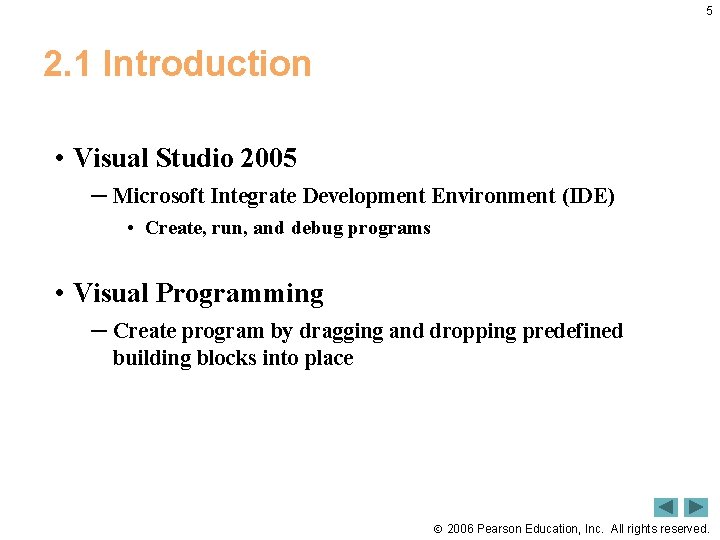 5

2.1 Introduction

• Visual Studio 2005
– Microsoft Integrate Development Environment (IDE)
• Create, run, and debug programs

• Visual Programming
– Create program by dragging and dropping predefined building blocks into place

© 2006 Pearson Education, Inc. All rights reserved.